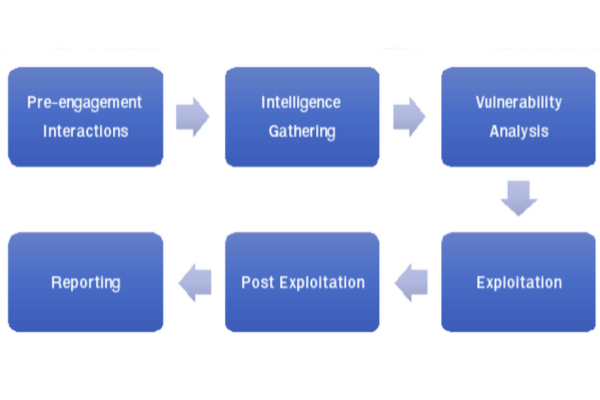 Pre-engagement Interactions

Intelligence Gathering

Vulnerability Analysis

Exploitation

Post Exploitation

Reporting